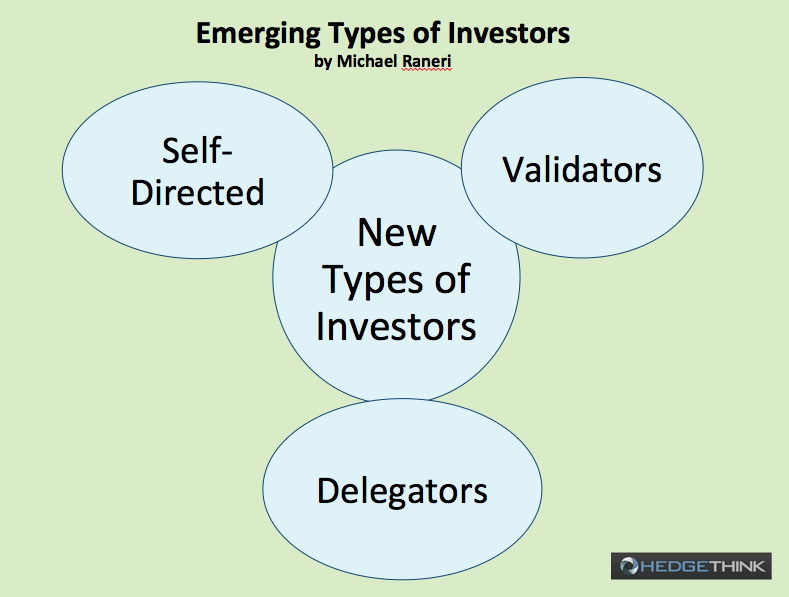 Emerging Types of Investors
by Michael Raneri

Self-Directed

Validators

New Types of Investors

Delegators

HEDGETHINK